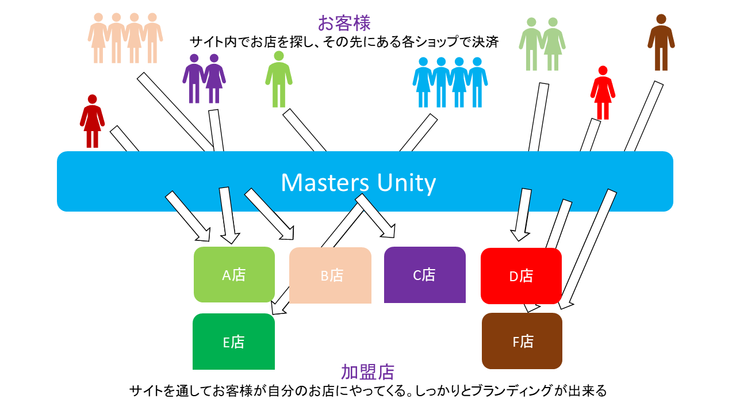 お客様
サイト内でお店を探し、その先にある各ショップで決済

Masters Unity

A店
B店
C店
D店
E店
F店

加盟店
サイトを通してお客様が自分のお店にやってくる。しっかりとブランディングが出来る